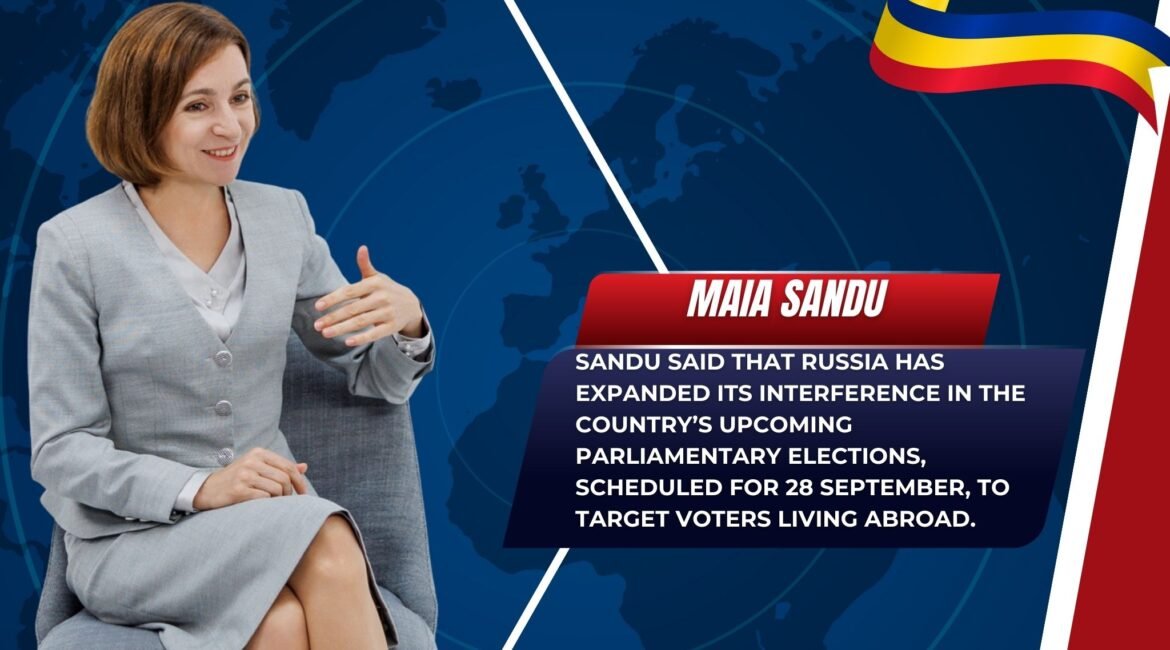 MAIA SANDU

SANDU SAID THAT RUSSIA HAS EXPANDED ITS INTERFERENCE IN THE COUNTRY'S UPCOMING PARLIAMENTARY ELECTIONS, SCHEDULED FOR 28 SEPTEMBER, TO TARGET VOTERS LIVING ABROAD.